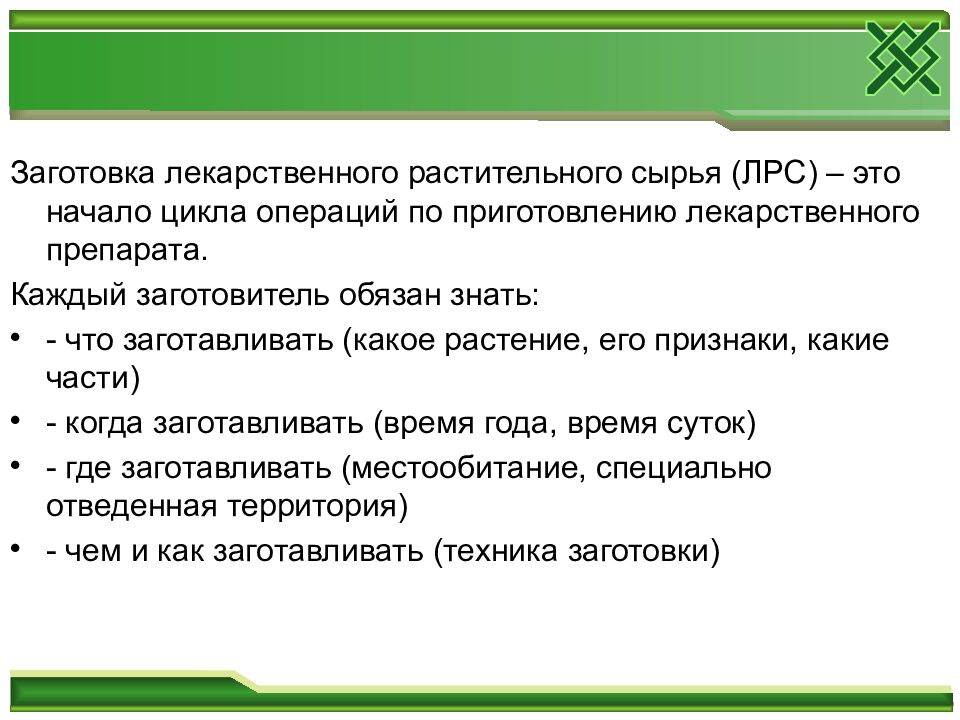 Заготовка лекарственного растительного сырья (ЛРС) – это начало цикла операций по приготовлению лекарственного препарата.

Каждый заготовитель обязан знать:

• - что заготавливать (какое растение, его признаки, какие части)

• - когда заготавливать (время года, время суток)

• - где заготавливать (местообитание, специально отведенная территория)

• - чем и как заготавливать (техника заготовки)